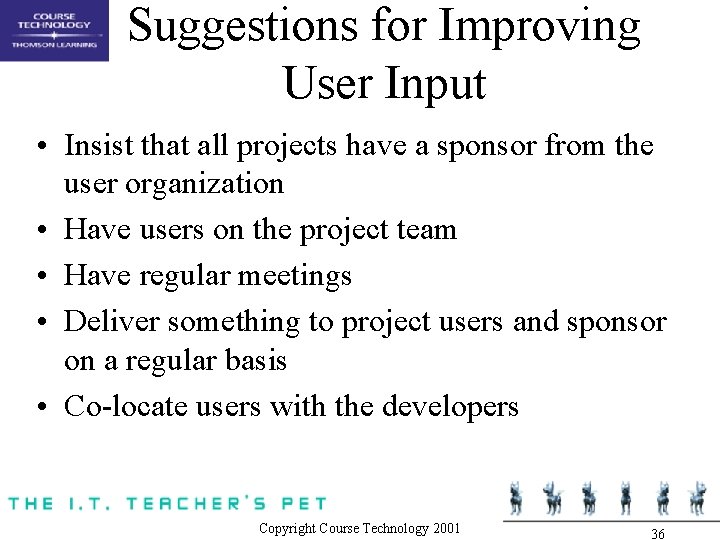 COURSE TECHNOLOGY
THOMSON LEARNING

Suggestions for Improving User Input

• Insist that all projects have a sponsor from the user organization
• Have users on the project team
• Have regular meetings
• Deliver something to project users and sponsor on a regular basis
• Co-locate users with the developers

THE I.T. TEACHER'S PET

Copyright Course Technology 2001

36